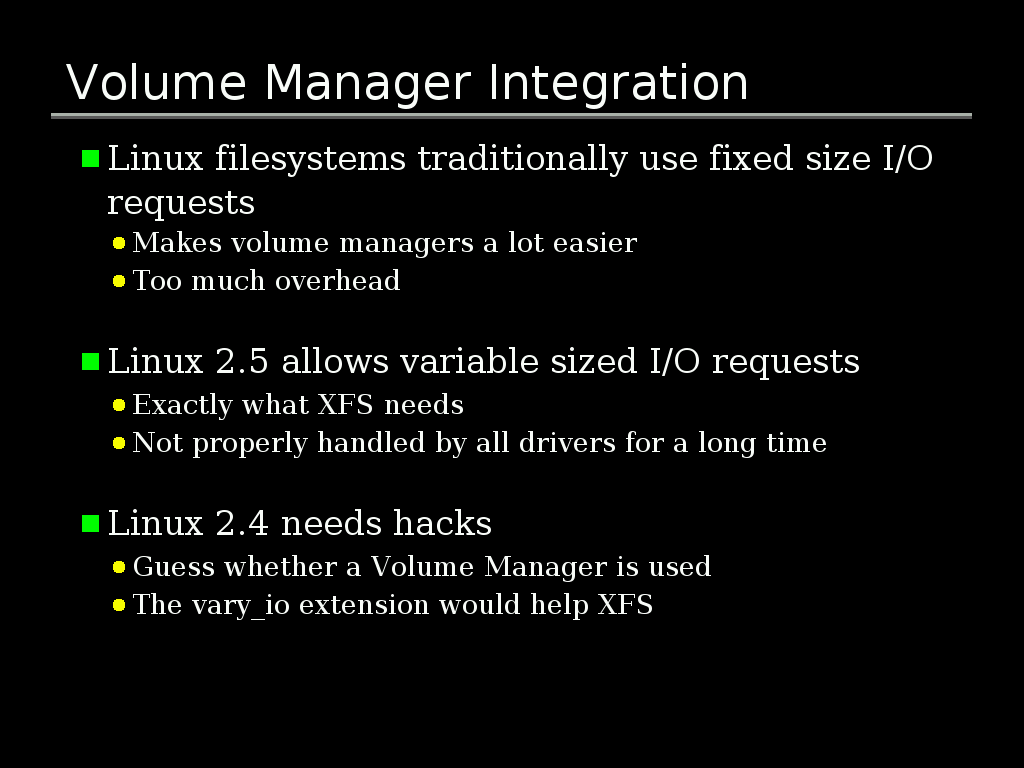 Volume Manager Integration

Linux filesystems traditionally use fixed size I/O requests

Makes volume managers a lot easier

Too much overhead

Linux 2.5 allows variable sized I/O requests

Exactly what XFS needs

Not properly handled by all drivers for a long time

Linux 2.4 needs hacks

Guess whether a Volume Manager is used

The vary_io extension would help XFS